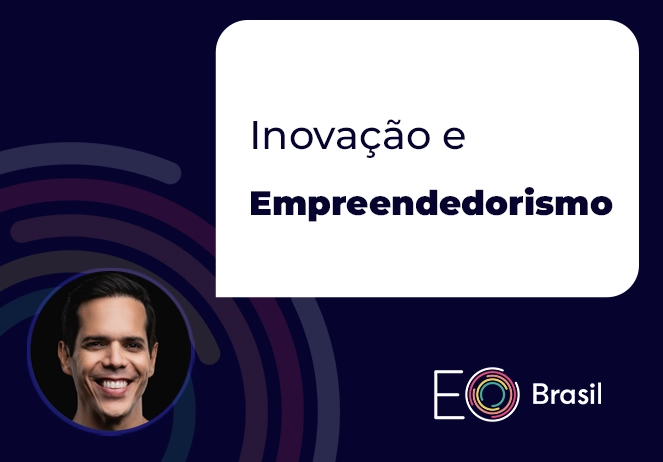 Inovação e

Empreendedorismo

EO Brasil